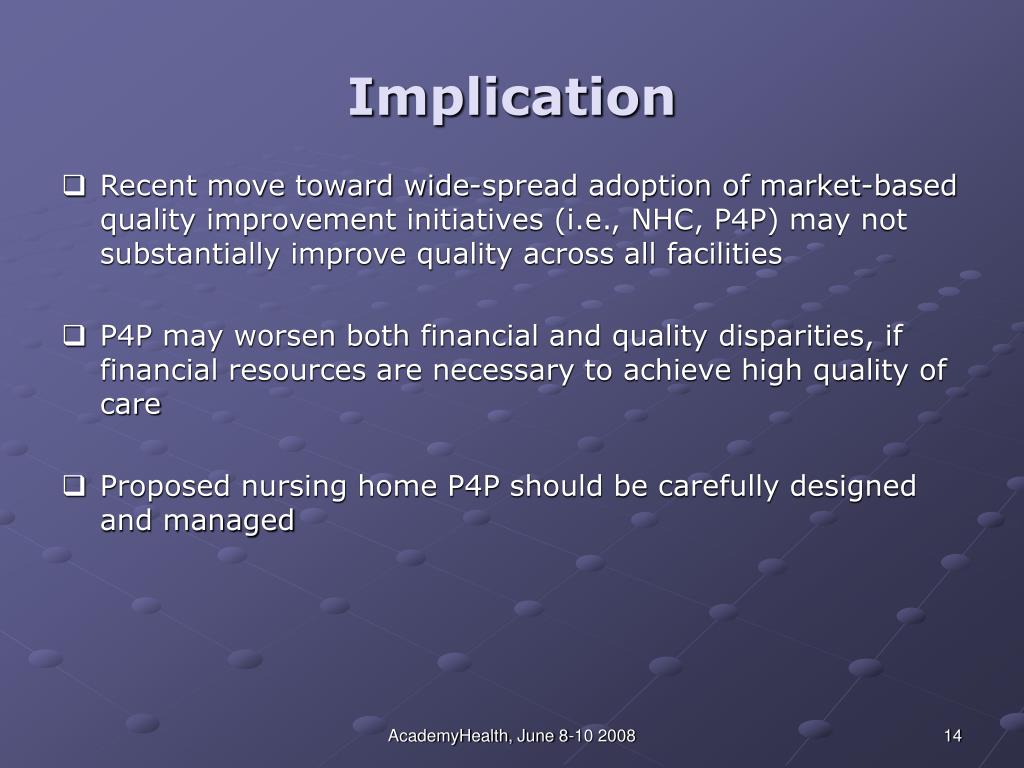 Implication

❑ Recent move toward wide-spread adoption of market-based quality improvement initiatives (i.e., NHC, P4P) may not substantially improve quality across all facilities

❑ P4P may worsen both financial and quality disparities, if financial resources are necessary to achieve high quality of care

❑ Proposed nursing home P4P should be carefully designed and managed

AcademyHealth, June 8-10 2008

14